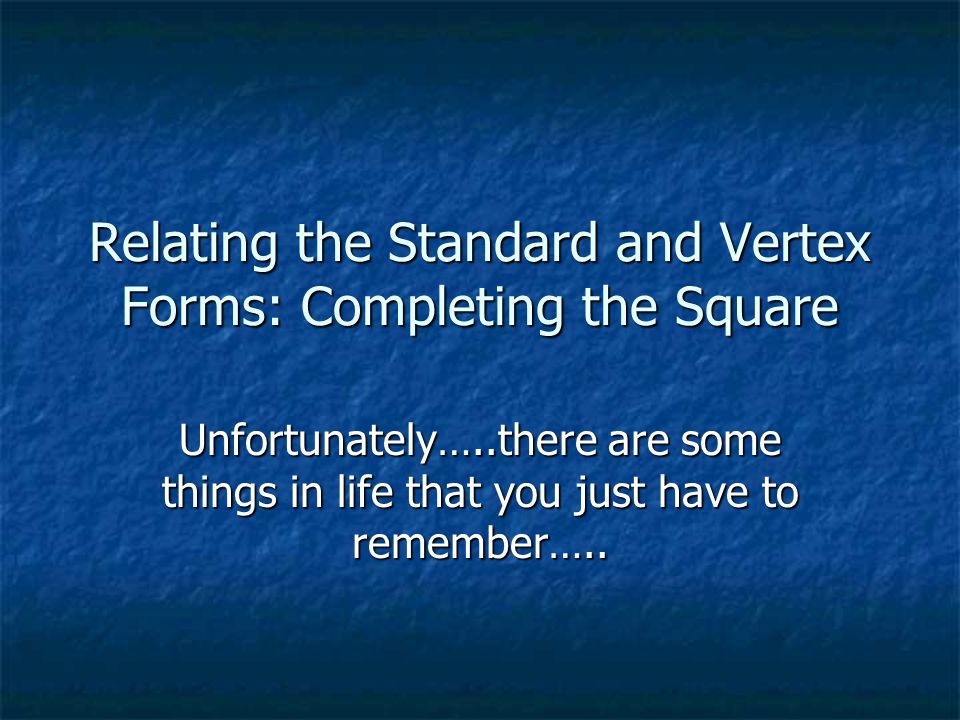 Relating the Standard and Vertex Forms: Completing the Square

Unfortunately…..there are some things in life that you just have to remember…..